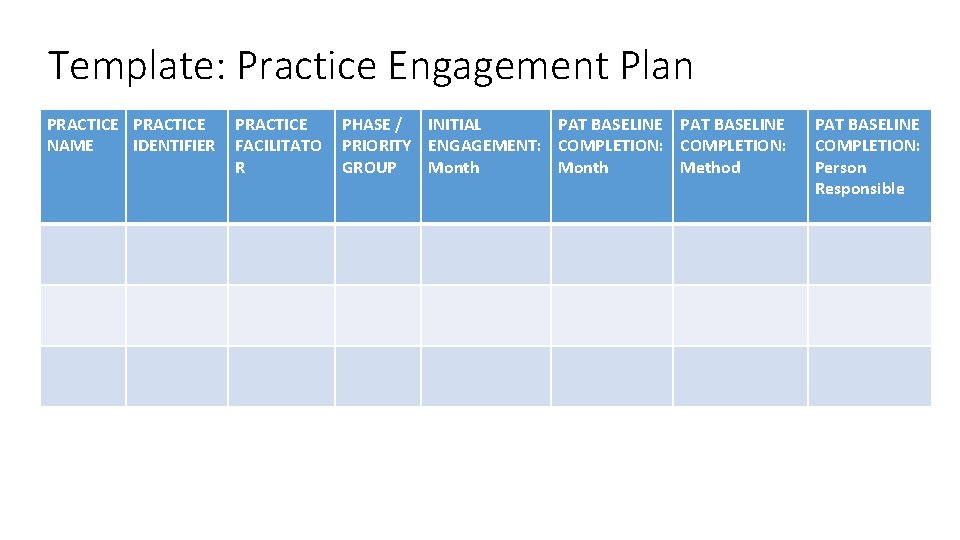 Template: Practice Engagement Plan

| PRACTICE NAME | PRACTICE IDENTIFIER | PRACTICE FACILITATOR | PHASE / PRIORITY GROUP | INITIAL ENGAGEMENT: Month | PAT BASELINE COMPLETION: Month | PAT BASELINE COMPLETION: Method | PAT BASELINE COMPLETION: Person Responsible |
|---|---|---|---|---|---|---|---|
| | | | | | | | |
| | | | | | | | |
| | | | | | | | |